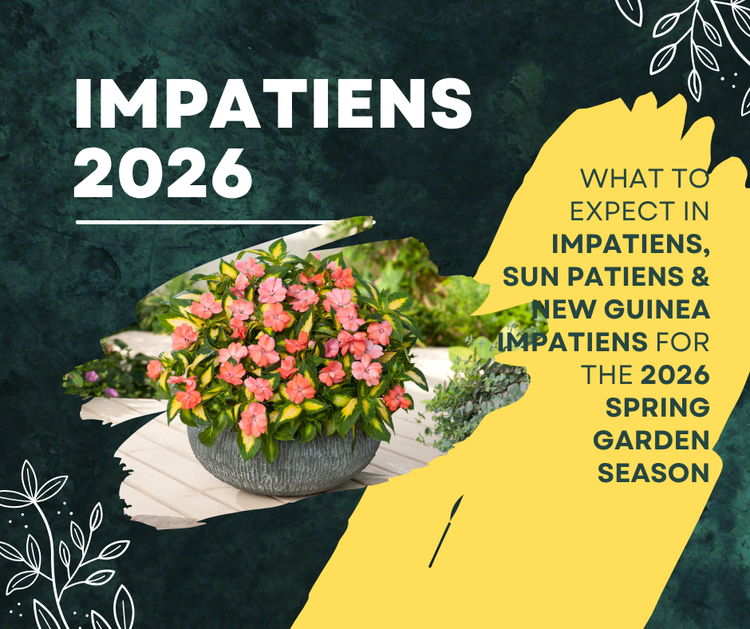 IMPATIENS 2026

WHAT TO EXPECT IN IMPATIENS, SUN PATIENS & NEW GUINEA IMPATIENS FOR THE 2026 SPRING GARDEN SEASON